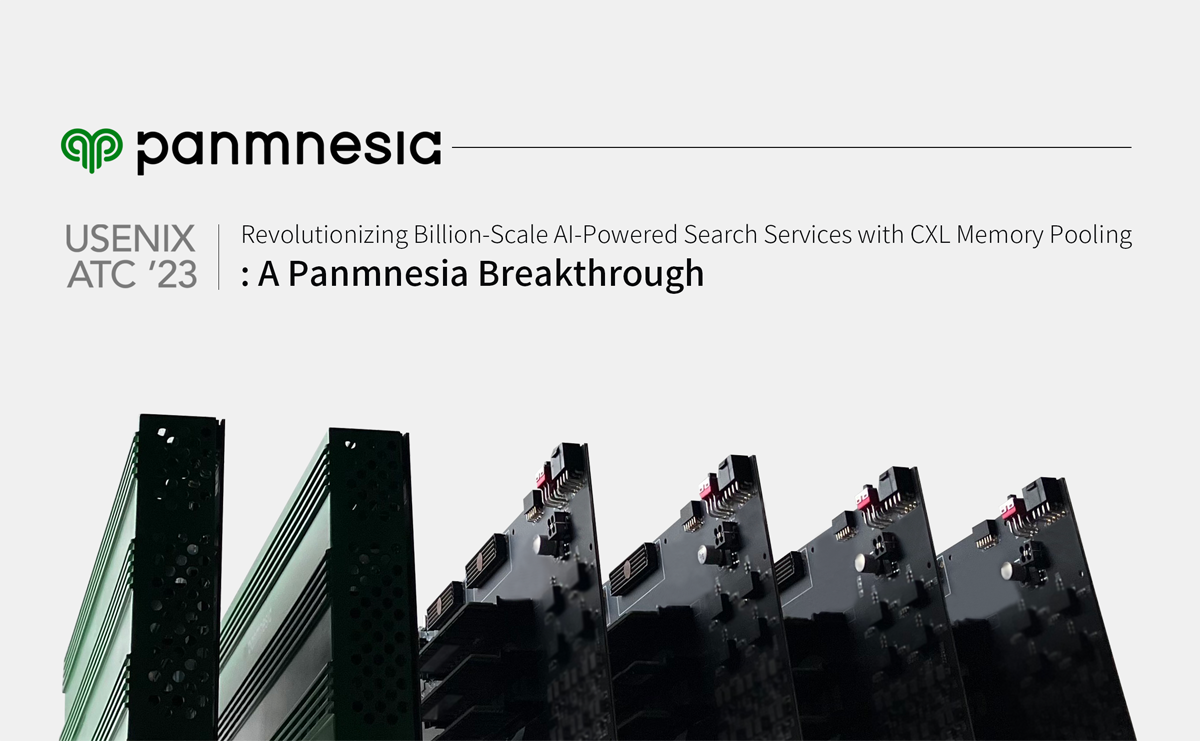 panmnesia

USENIX ATC '23

Revolutionizing Billion-Scale AI-Powered Search Services with CXL Memory Pooling
: A Panmnesia Breakthrough